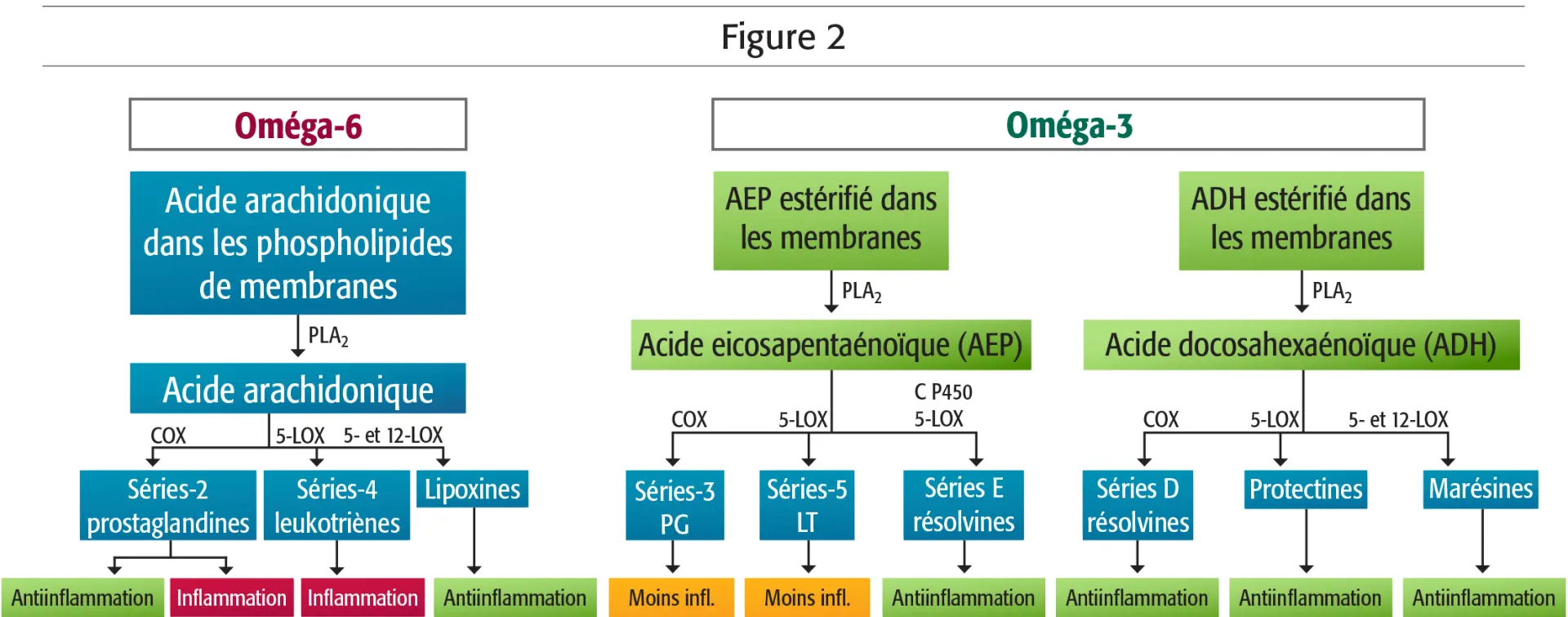 Figure 2

Oméga-6

Acide arachidonique dans les phospholipides de membranes

$PLA_2$

Acide arachidonique

COX

5-LOX

5- et 12-LOX

Séries-2 prostaglandines

Séries-4 leukotriènes

Lipoxines

Antiinflammation

Inflammation

Inflammation

Antiinflammation

Oméga-3

AEP estérifié dans les membranes

$PLA_2$

Acide eicosapentaénoïque (AEP)

COX

5-LOX

C P450 5-LOX

Séries-3 PG

Séries-5 LT

Séries E résolvines

Moins infl.

Moins infl.

Antiinflammation

ADH estérifié dans les membranes

$PLA_2$

Acide docosahexaénoïque (ADH)

COX

5-LOX

5- et 12-LOX

Séries D résolvines

Protectines

Marésines

Antiinflammation

Antiinflammation

Antiinflammation